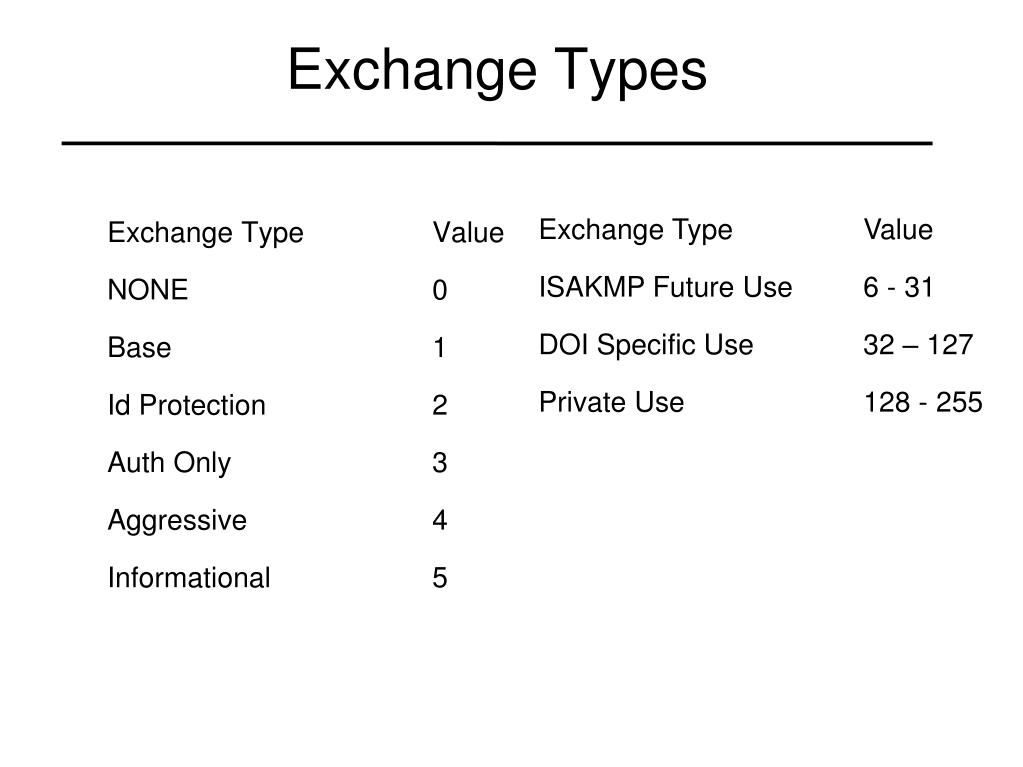 Exchange Types

| Exchange Type | Value |
|---|---|
| NONE | 0 |
| Base | 1 |
| Id Protection | 2 |
| Auth Only | 3 |
| Aggressive | 4 |
| Informational | 5 |

| Exchange Type | Value |
|---|---|
| ISAKMP Future Use | 6 - 31 |
| DOI Specific Use | 32 – 127 |
| Private Use | 128 - 255 |